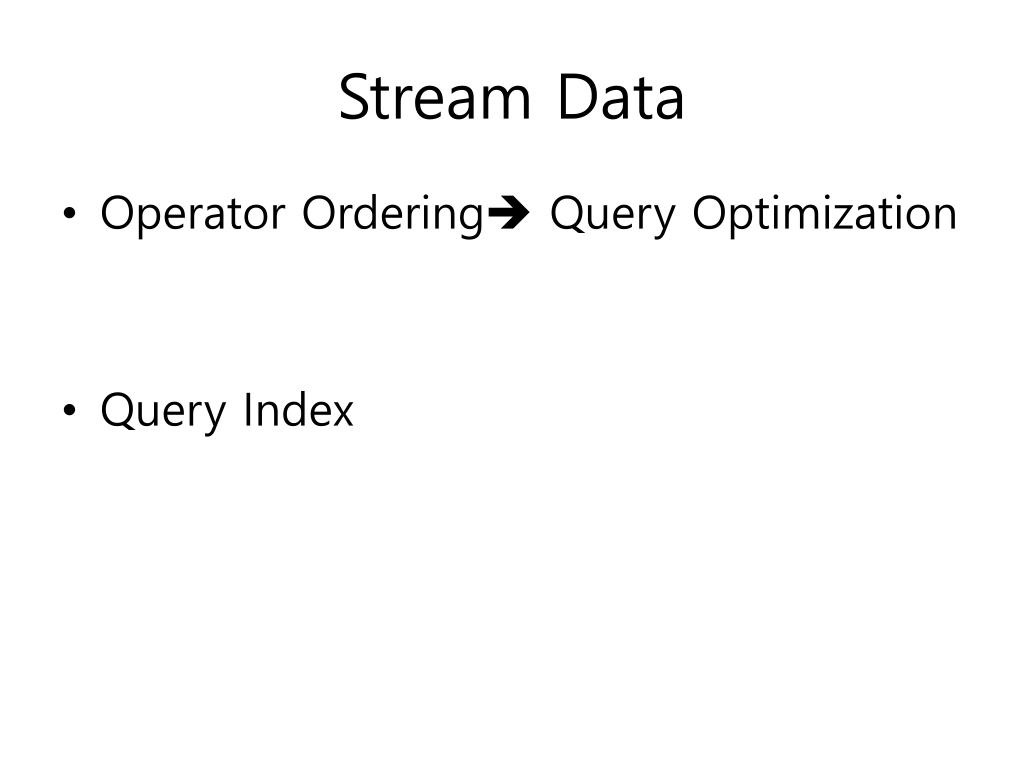 Stream Data

• Operator Ordering➔ Query Optimization

• Query Index